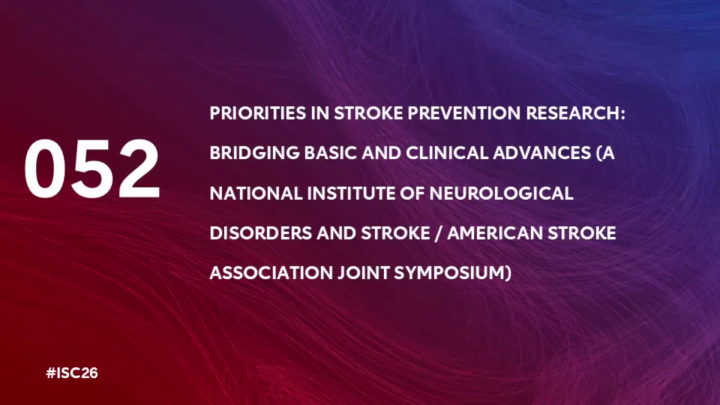 052

PRIORITIES IN STROKE PREVENTION RESEARCH: BRIDGING BASIC AND CLINICAL ADVANCES (A NATIONAL INSTITUTE OF NEUROLOGICAL DISORDERS AND STROKE / AMERICAN STROKE ASSOCIATION JOINT SYMPOSIUM)

#ISC26